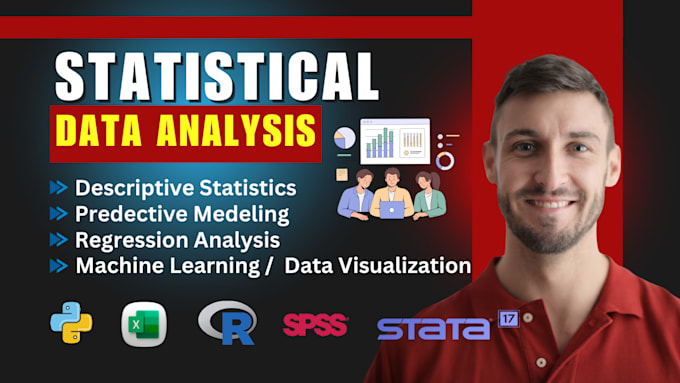 STATISTICAL
DATA ANALYSIS

Descriptive Statistics
Predective Medeling
Regression Analysis
Machine Learning / Data Visualization

X
R
SPSS
STATA 17